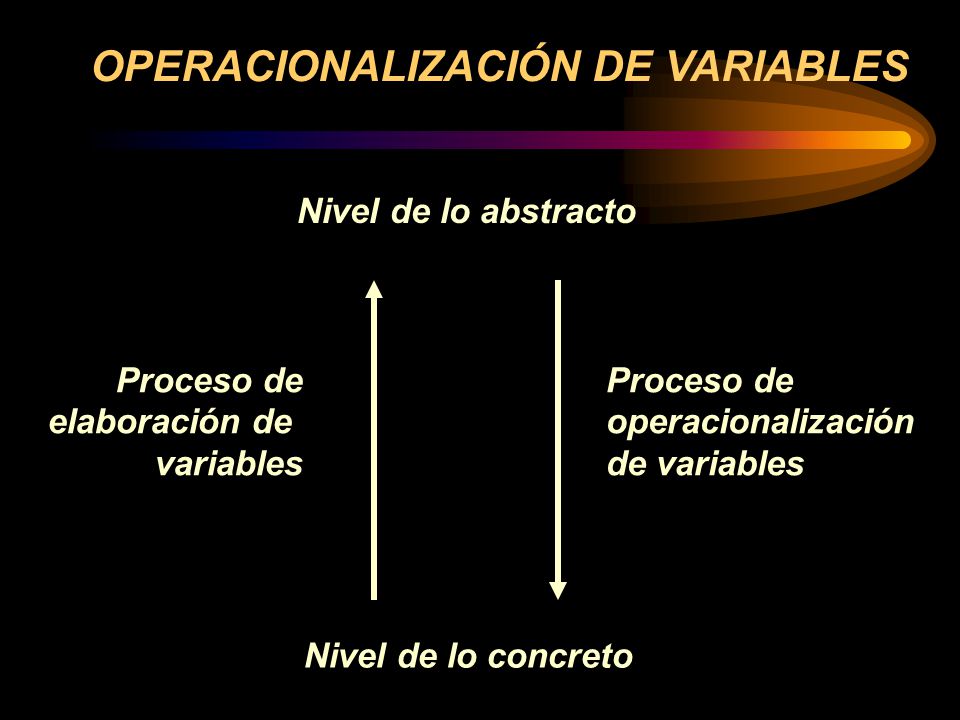 OPERACIONALIZACIÓN DE VARIABLES

Nivel de lo abstracto

Proceso de elaboración de variables

Proceso de operacionalización de variables

Nivel de lo concreto